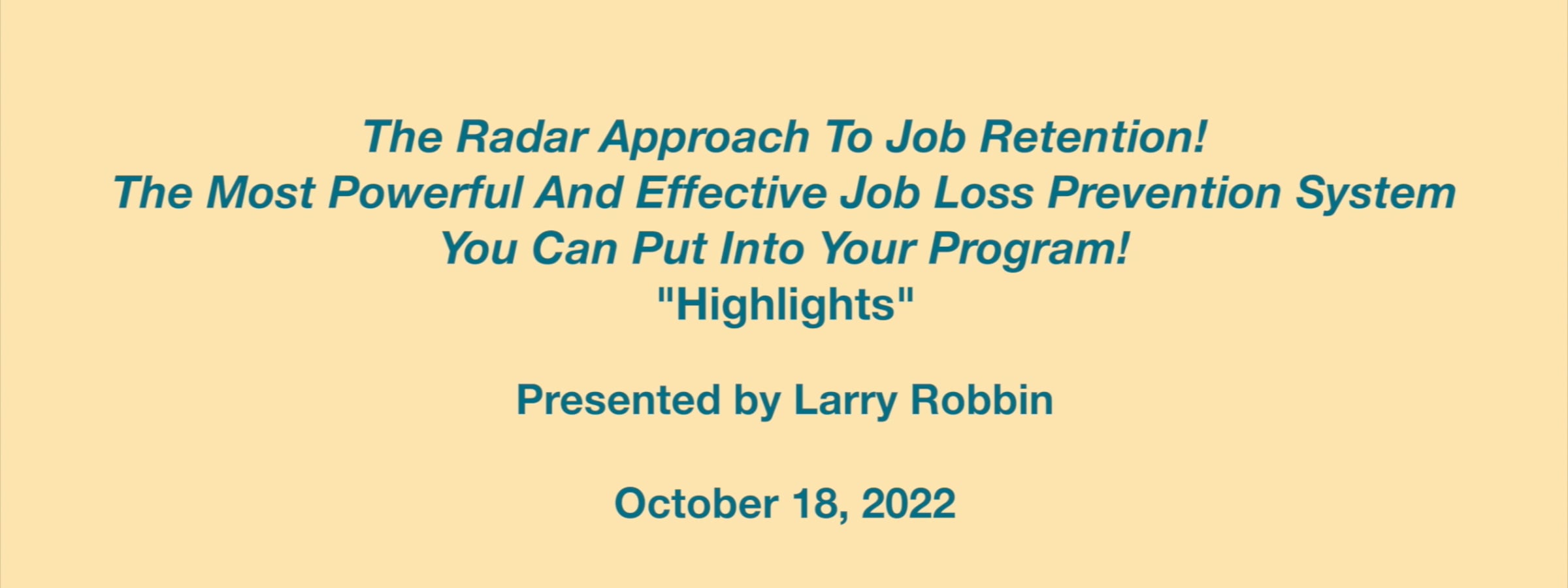 The Radar Approach To Job Retention!
The Most Powerful And Effective Job Loss Prevention System You Can Put Into Your Program!
"Highlights"

Presented by Larry Robbin

October 18, 2022